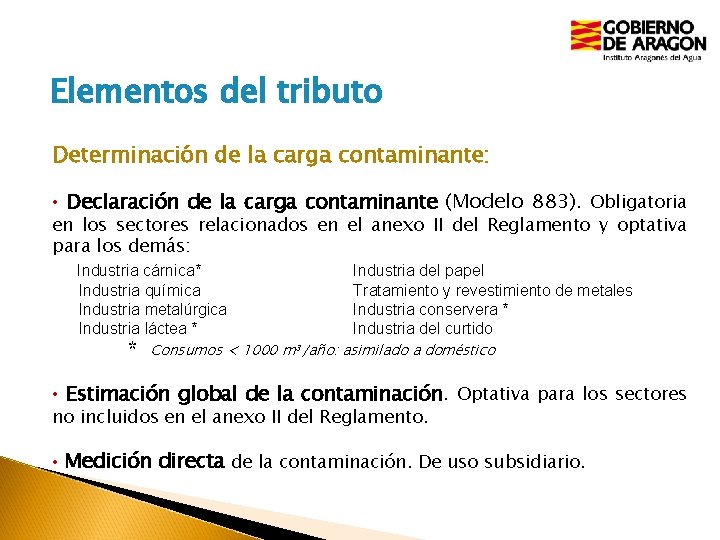 GOBIERNO DE ARAGON
Instituto Aragonés del Agua

Elementos del tributo

Determinación de la carga contaminante:

• Declaración de la carga contaminante (Modelo 883). Obligatoria en los sectores relacionados en el anexo II del Reglamento y optativa para los demás:

Industria cárnica*
Industria química
Industria metalúrgica
Industria láctea *

Industria del papel
Tratamiento y revestimiento de metales
Industria conservera *
Industria del curtido

* Consumos < 1000 m³/año: asimilado a doméstico

• Estimación global de la contaminación. Optativa para los sectores no incluidos en el anexo II del Reglamento.

• Medición directa de la contaminación. De uso subsidiario.